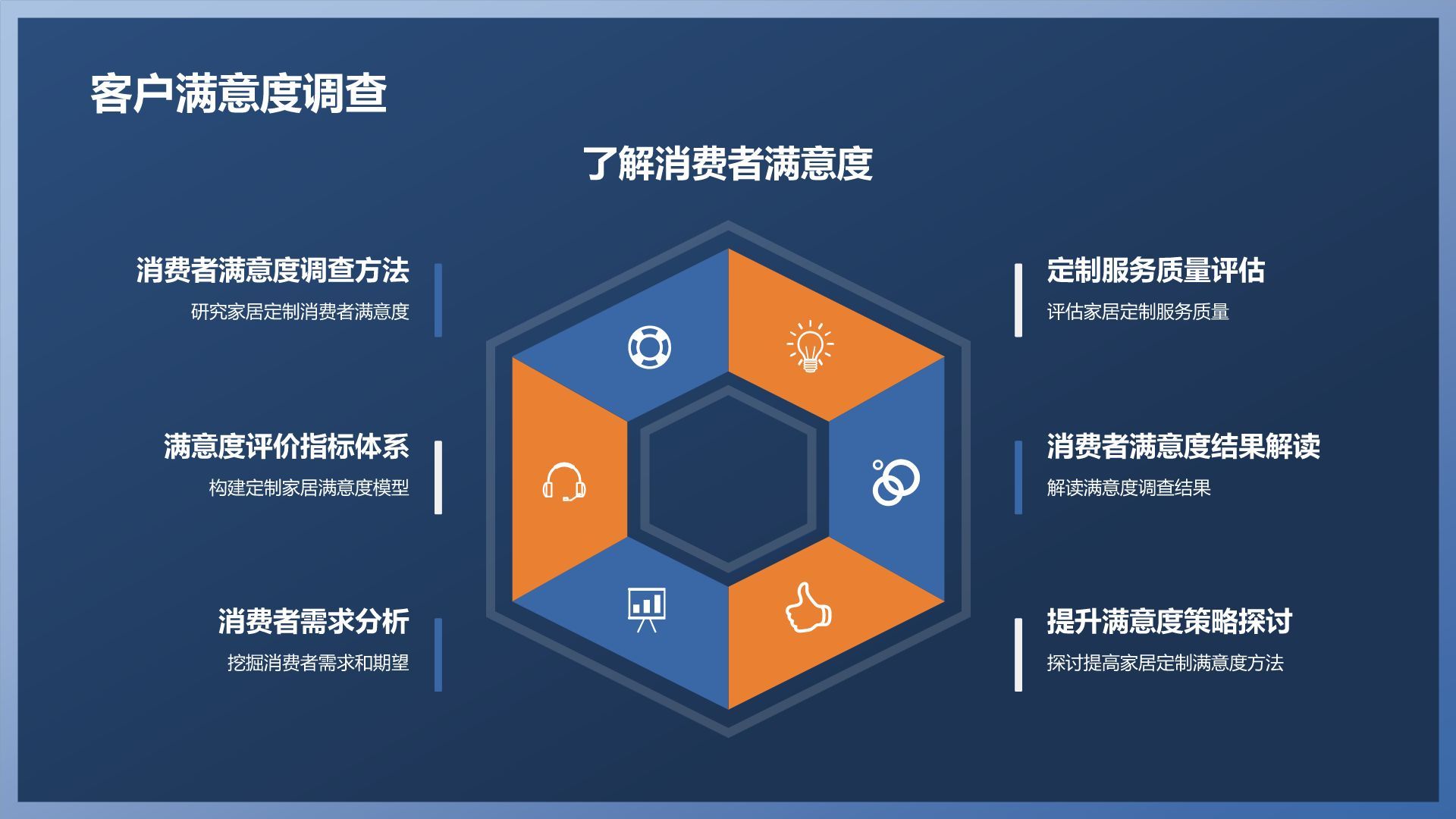 客户满意度调查

了解消费者满意度

消费者满意度调查方法
研究家居定制消费者满意度

满意度评价指标体系
构建定制家居满意度模型

消费者需求分析
挖掘消费者需求和期望

定制服务质量评估
评估家居定制服务质量

消费者满意度结果解读
解读满意度调查结果

提升满意度策略探讨
探讨提高家居定制满意度方法